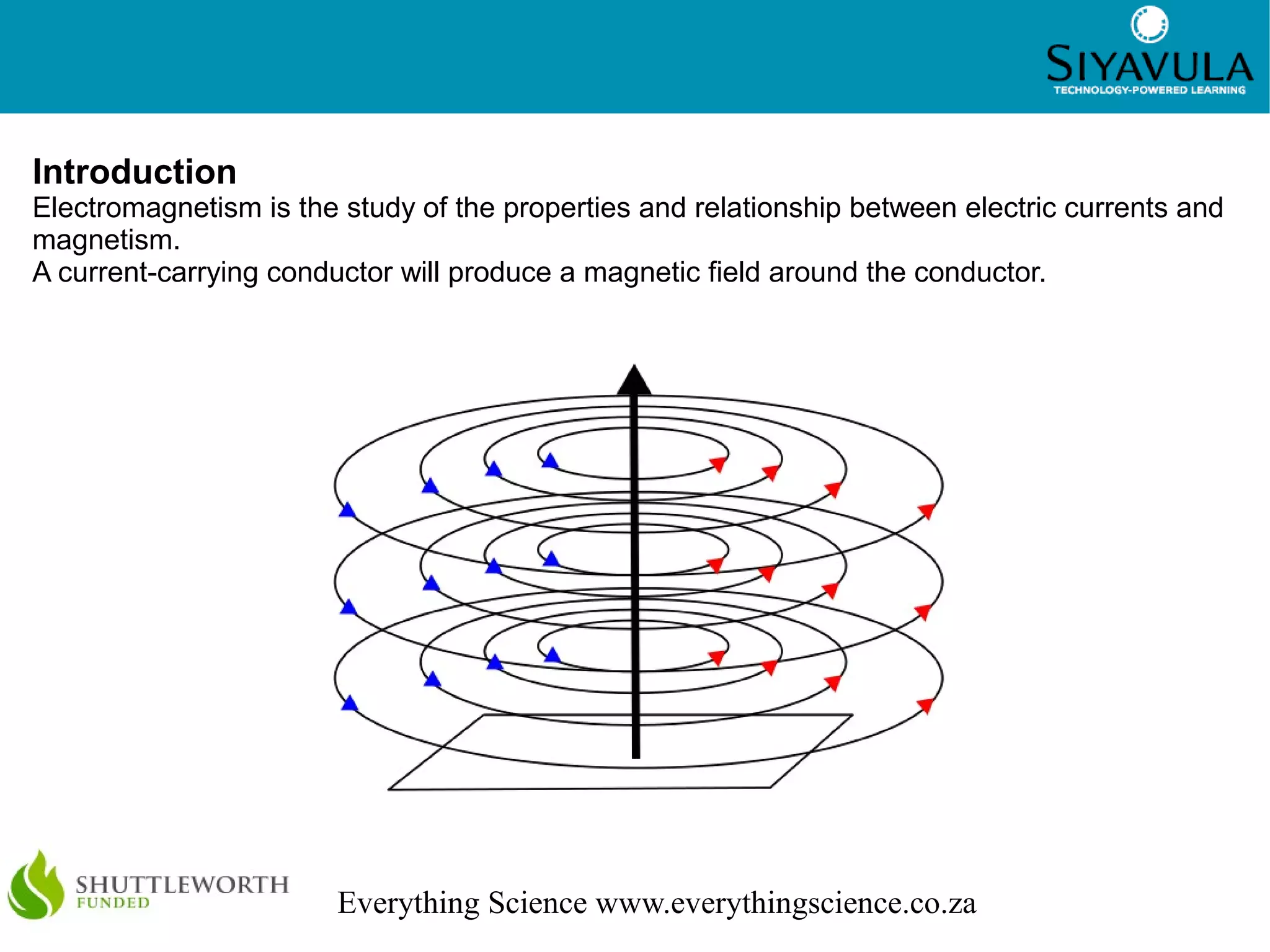 SIYAVULA
TECHNOLOGY-POWERED LEARNING

Introduction
Electromagnetism is the study of the properties and relationship between electric currents and magnetism.
A current-carrying conductor will produce a magnetic field around the conductor.

SHUTTLEWORTH
FUNDED

Everything Science www.everythingscience.co.za